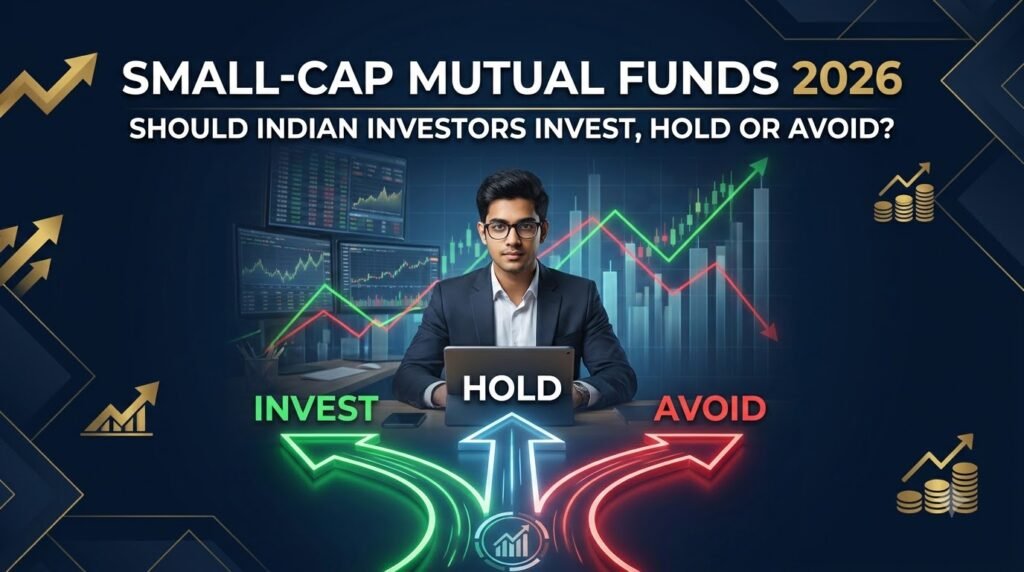 SMALL-CAP MUTUAL FUNDS 2026
SHOULD INDIAN INVESTORS INVEST, HOLD OR AVOID?

INVEST
HOLD
AVOID